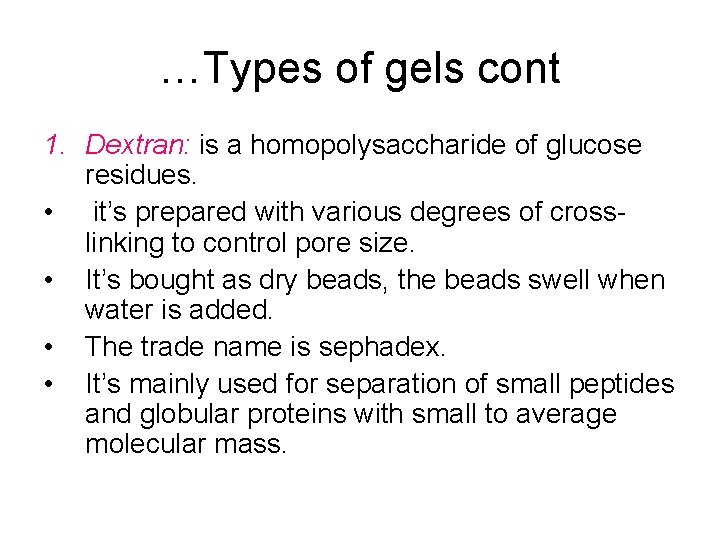 …Types of gels cont

1. Dextran: is a homopolysaccharide of glucose residues.
• it's prepared with various degrees of cross-linking to control pore size.
• It's bought as dry beads, the beads swell when water is added.
• The trade name is sephadex.
• It's mainly used for separation of small peptides and globular proteins with small to average molecular mass.